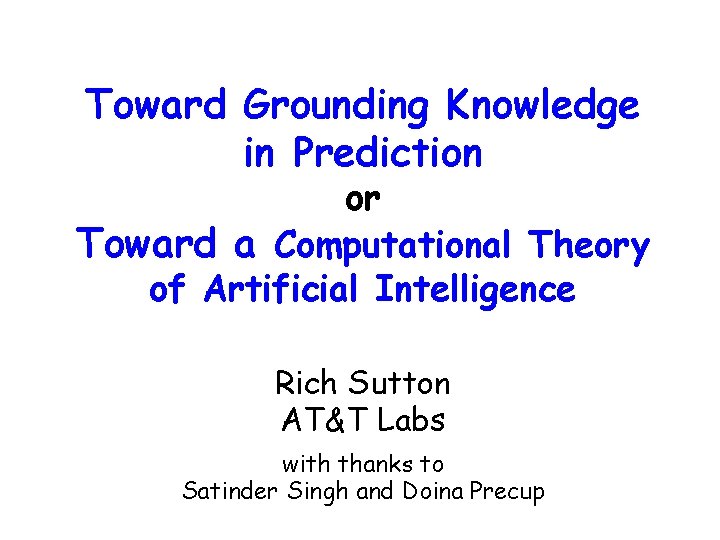 Toward Grounding Knowledge in Prediction

or

Toward a Computational Theory of Artificial Intelligence

Rich Sutton
AT&T Labs

with thanks to
Satinder Singh and Doina Precup